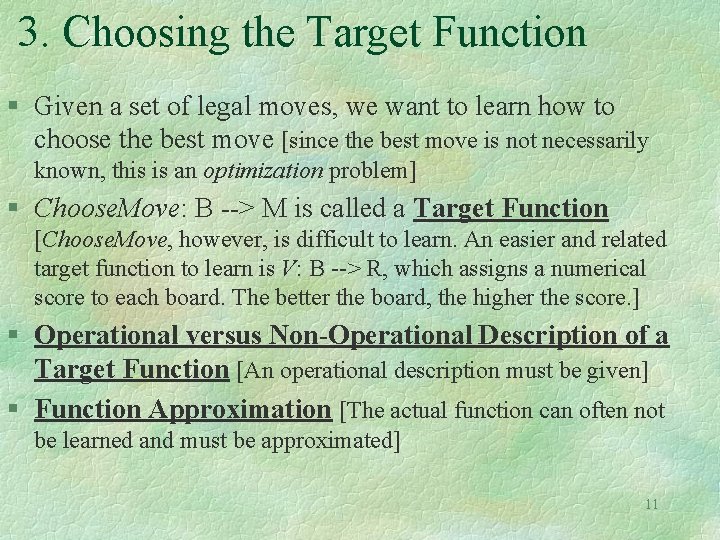 3. Choosing the Target Function

§ Given a set of legal moves, we want to learn how to choose the best move [since the best move is not necessarily known, this is an optimization problem]

§ ChooseMove: B --> M is called a Target Function [ChooseMove, however, is difficult to learn. An easier and related target function to learn is V: B --> R, which assigns a numerical score to each board. The better the board, the higher the score.]

§ Operational versus Non-Operational Description of a Target Function [An operational description must be given]

§ Function Approximation [The actual function can often not be learned and must be approximated]

11